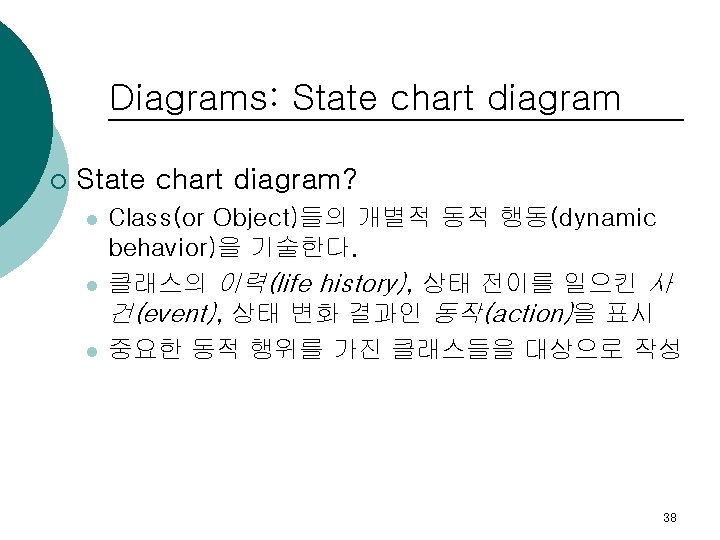 Diagrams: State chart diagram

State chart diagram?

Class(or Object)들의 개별적 동적 행동(dynamic behavior)을 기술한다.

클래스의 이력(life history), 상태 전이를 일으킨 사건(event), 상태 변화 결과인 동작(action)을 표시

중요한 동적 행위를 가진 클래스들을 대상으로 작성

38